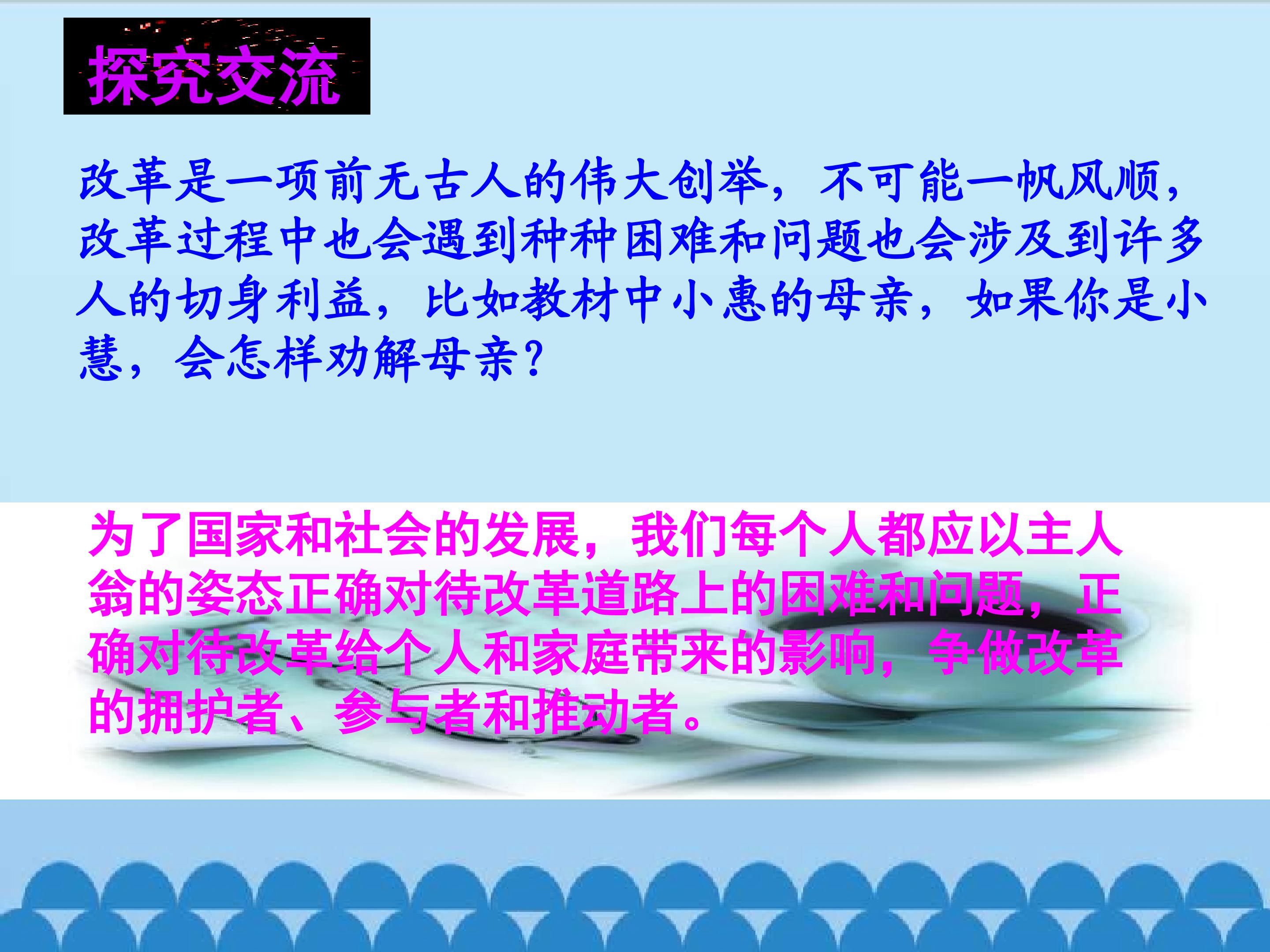 探究交流

改革是一项前无古人的伟大创举，不可能一帆风顺，改革过程中也会遇到种种困难和问题也会涉及到许多人的切身利益，比如教材中小惠的母亲，如果你是小慧，会怎样劝解母亲?

为了国家和社会的发展，我们每个人都应以主人翁的姿态正确对待改革道路上的困难和问题，正确对待改革给个人和家庭带来的影响，争做改革的拥护者、参与者和推动者。